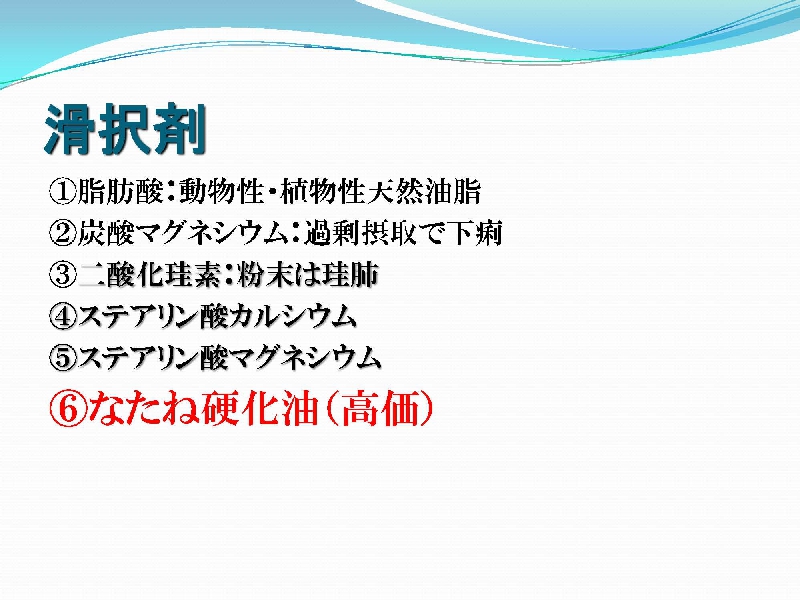 滑択剤

①脂肪酸：動物性・植物性天然油脂
②炭酸マグネシウム：過剰摂取で下痢
③二酸化珪素：粉末は珪肺
④ステアリン酸カルシウム
⑤ステアリン酸マグネシウム
⑥なたね硬化油（高価）